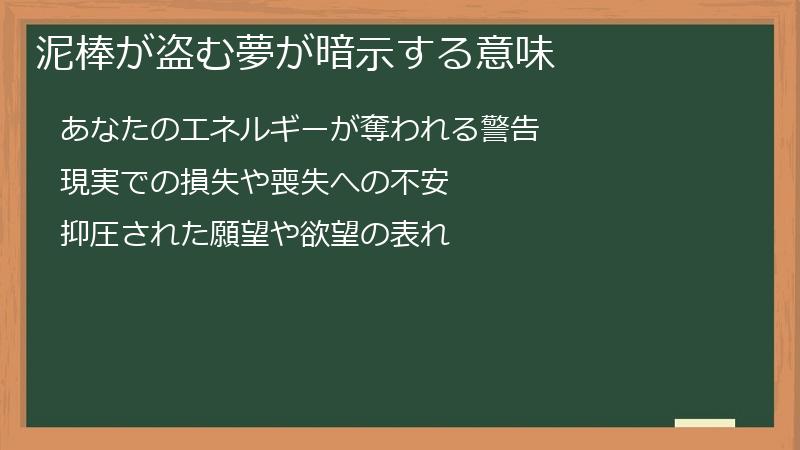 泥棒が盗む夢が暗示する意味

あなたのエネルギーが奪われる警告

現実での損失や喪失への不安

抑圧された願望や欲望の表れ